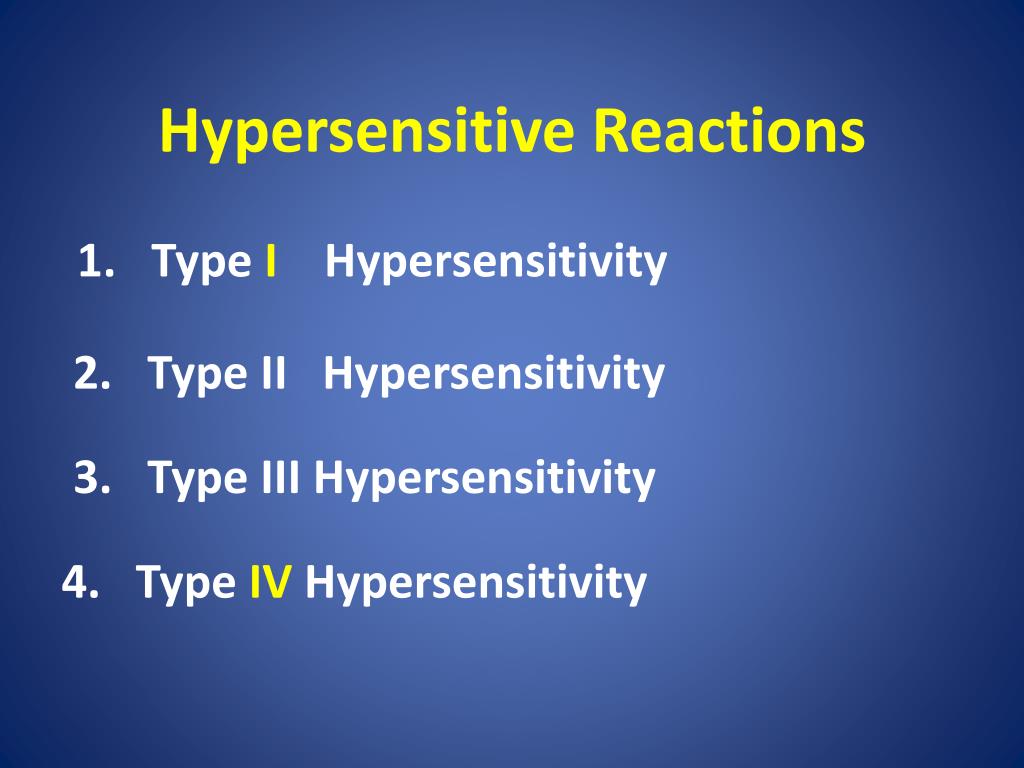 Hypersensitive Reactions

1. Type I Hypersensitivity

2. Type II Hypersensitivity

3. Type III Hypersensitivity

4. Type IV Hypersensitivity